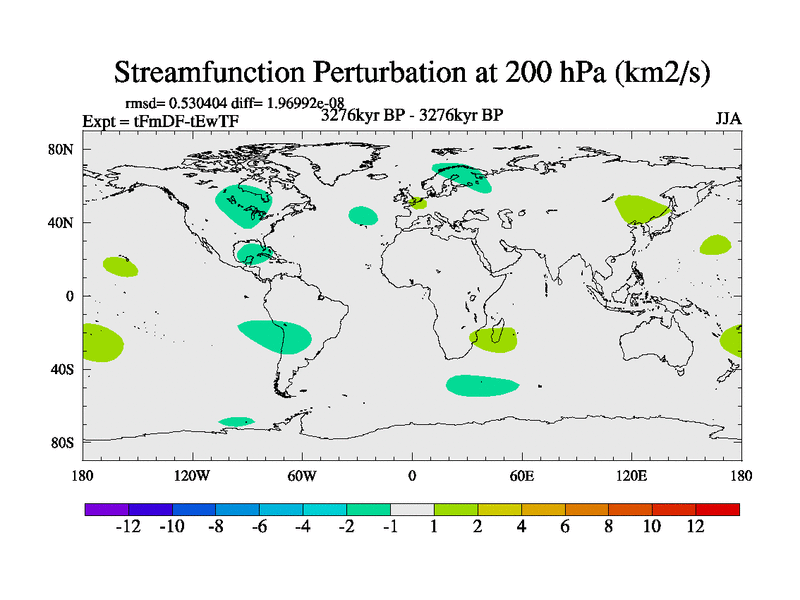 Streamfunction Perturbation at 200 hPa (km2/s)

rmsd= 0.530404 diff= 1.96992e-08

Expt = tFmDF-tEwTF

3276kyr BP - 3276kyr BP

JJA

80N

40N

0

40S

80S

180

120W

60W

0

60E

120E

180

-12 -10 -8 -6 -4 -2 -1 1 2 4 6 8 10 12